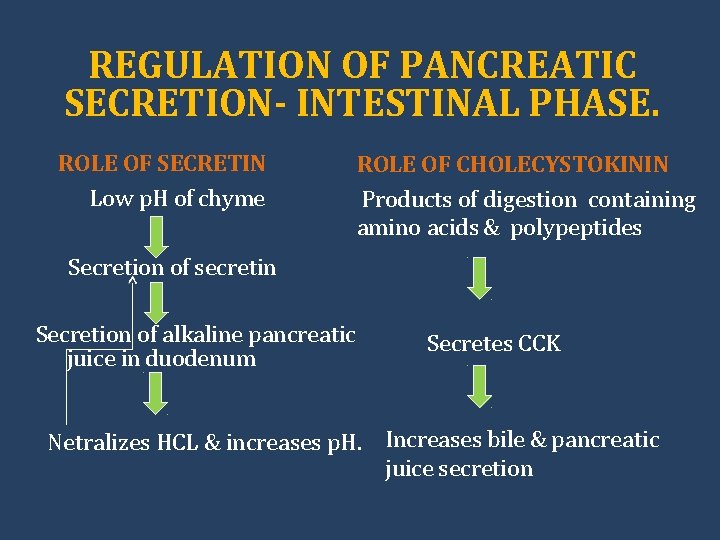 REGULATION OF PANCREATIC SECRETION- INTESTINAL PHASE.

ROLE OF SECRETIN

Low pH of chyme

Secretion of secretin

Secretion of alkaline pancreatic juice in duodenum

Netralizes HCL & increases pH.

ROLE OF CHOLECYSTOKININ

Products of digestion containing amino acids & polypeptides

Secretes CCK

Increases bile & pancreatic juice secretion